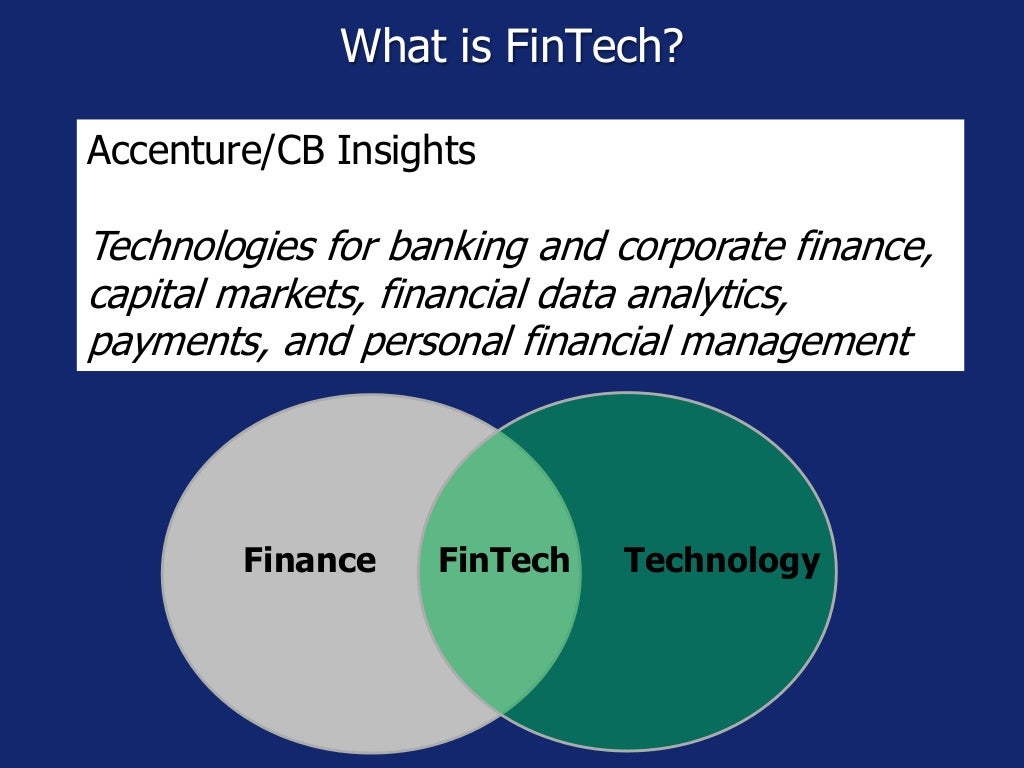 What is FinTech?

Accenture/CB Insights

Technologies for banking and corporate finance, capital markets, financial data analytics, payments, and personal financial management

Finance FinTech Technology